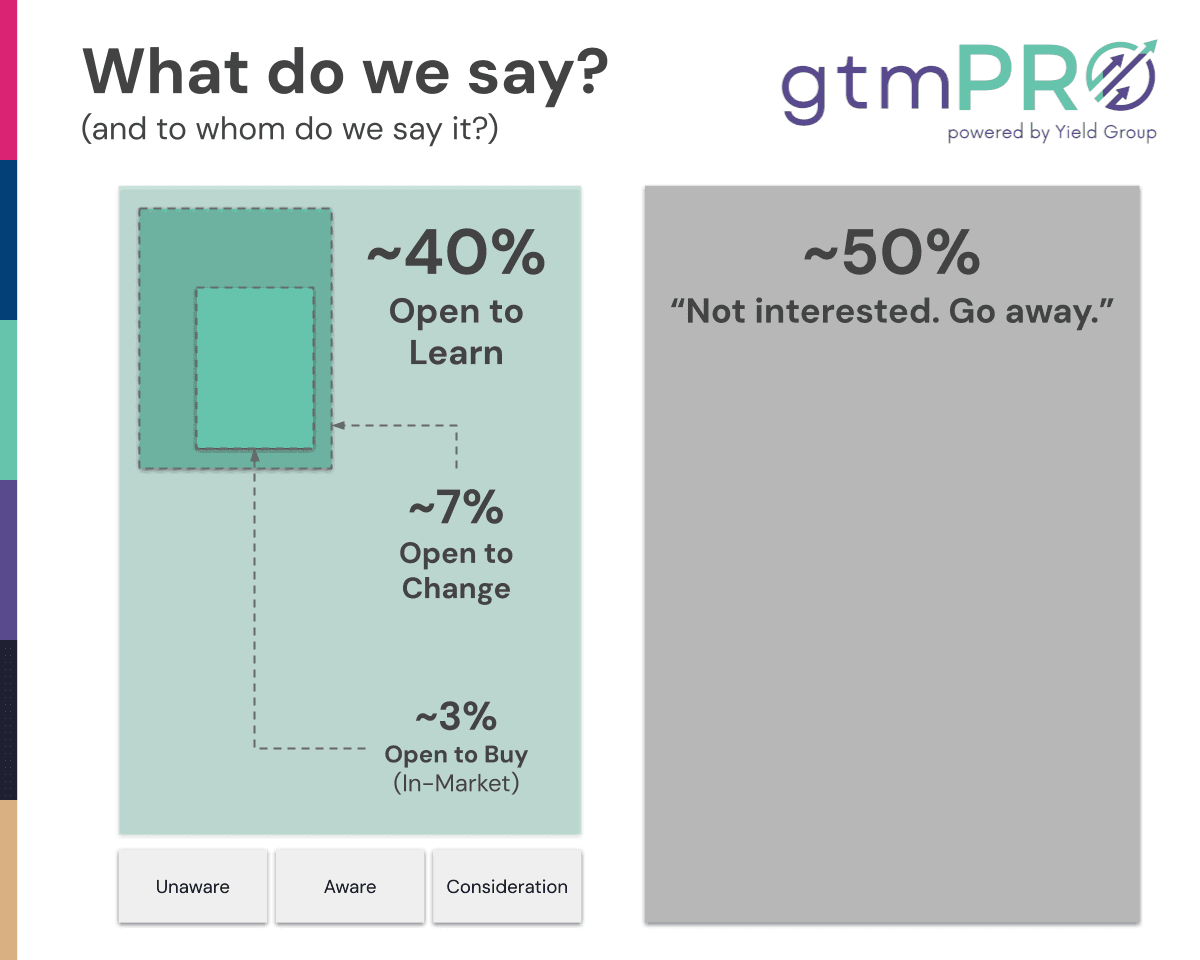 What do we say?
(and to whom do we say it?)

gtmPRO
powered by Yield Group

~40%
Open to Learn

~7%
Open to Change

~3%
Open to Buy
(In-Market)

Unaware

Aware

Consideration

~50%
“Not interested. Go away.”